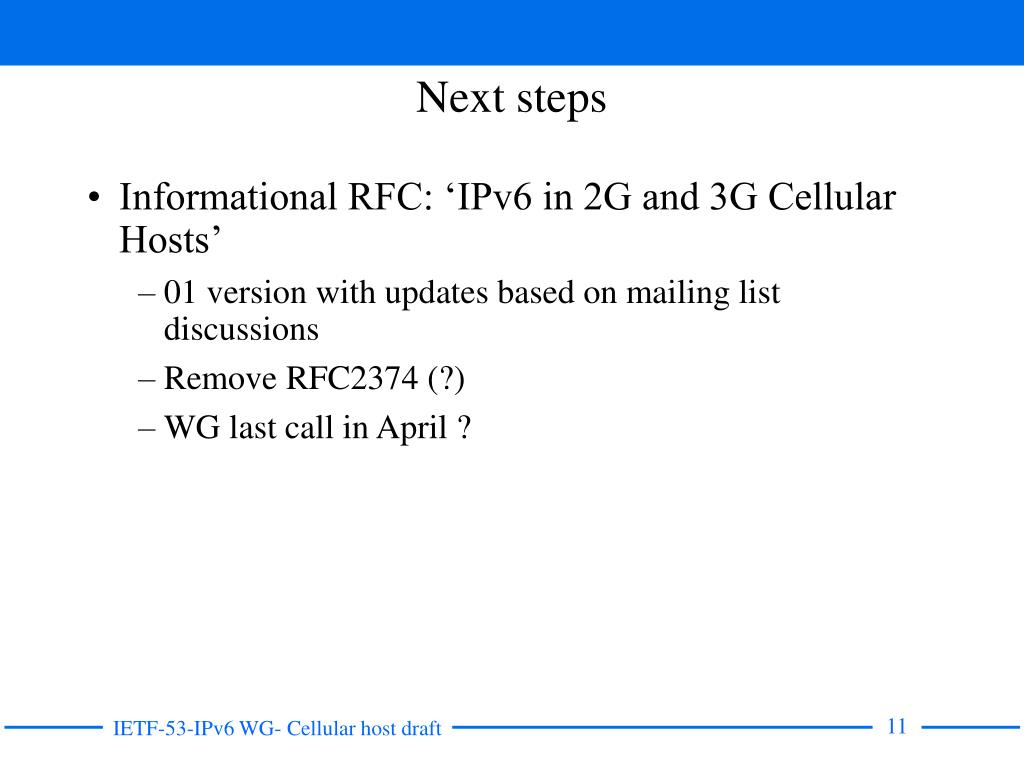 Next steps

• Informational RFC: ‘IPv6 in 2G and 3G Cellular Hosts’

– 01 version with updates based on mailing list discussions

– Remove RFC2374 (?)

– WG last call in April ?

IETF-53-IPv6 WG- Cellular host draft

11